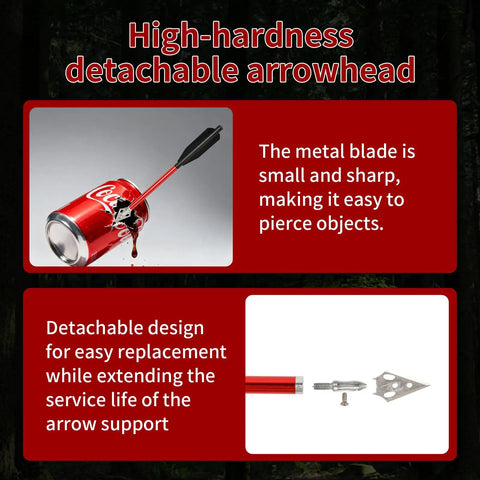 High-hardness detachable arrowhead

Coca-Cola

The metal blade is small and sharp, making it easy to pierce objects.

Detachable design for easy replacement while extending the service life of the arrow support